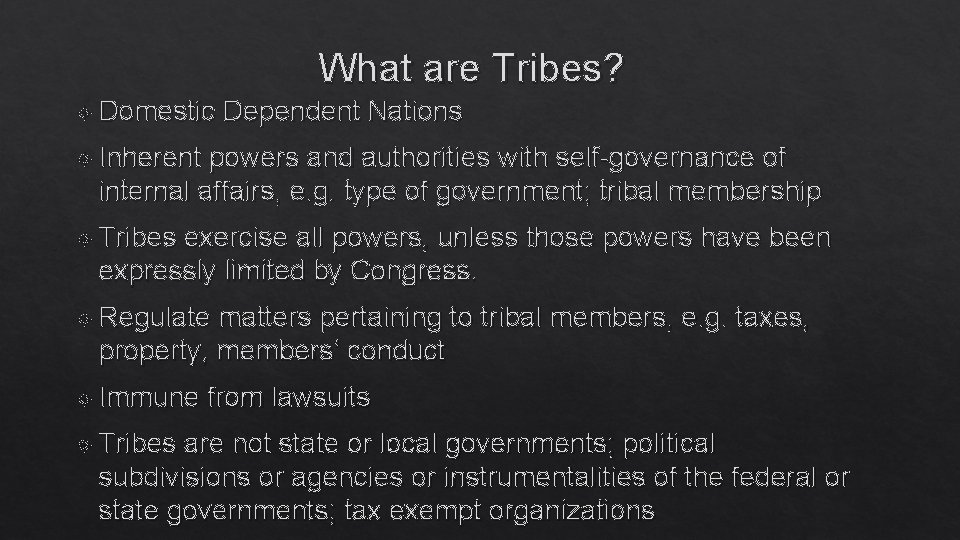 What are Tribes?

Domestic Dependent Nations

Inherent powers and authorities with self-governance of internal affairs, e.g. type of government; tribal membership

Tribes exercise all powers, unless those powers have been expressly limited by Congress.

Regulate matters pertaining to tribal members, e.g. taxes, property, members' conduct

Immune from lawsuits

Tribes are not state or local governments; political subdivisions or agencies or instrumentalities of the federal or state governments; tax exempt organizations